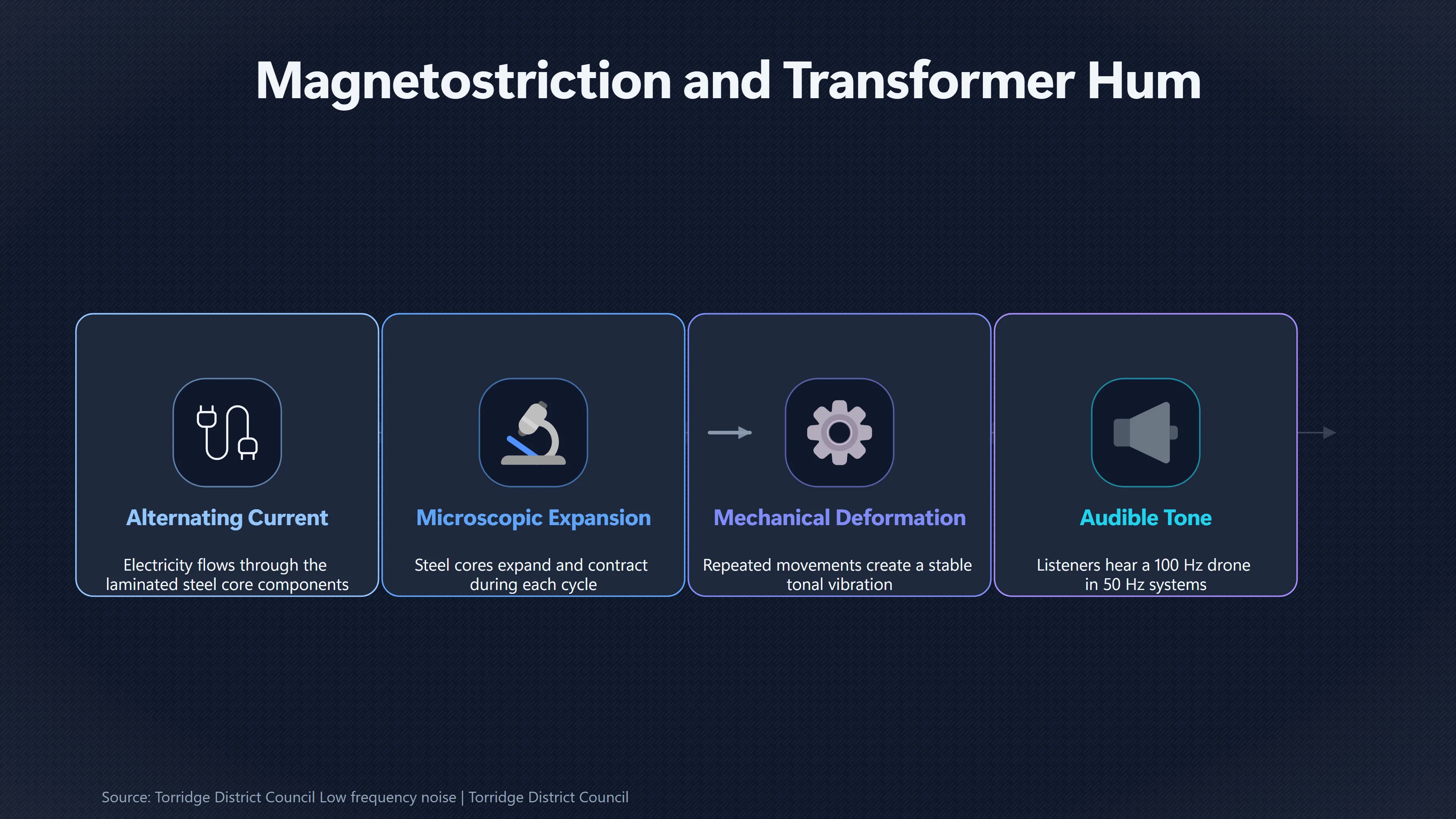 Magnetostriction and Transformer Hum

Alternating Current

Electricity flows through the laminated steel core components

Microscopic Expansion

Steel cores expand and contract during each cycle

Mechanical Deformation

Repeated movements create a stable tonal vibration

Audible Tone

Listeners hear a 100 Hz drone in 50 Hz systems

Source: Torridge District Council Low frequency noise | Torridge District Council